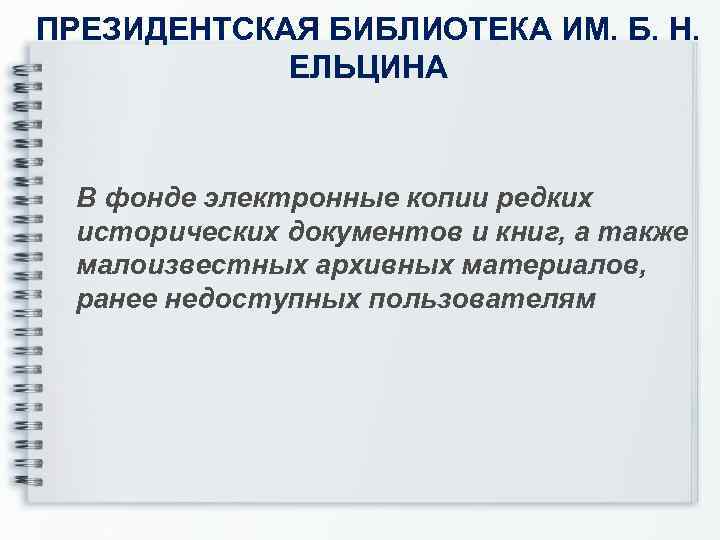 ПРЕЗИДЕНТСКАЯ БИБЛИОТЕКА ИМ. Б. Н. ЕЛЬЦИНА

В фонде электронные копии редких исторических документов и книг, а также малоизвестных архивных материалов, ранее недоступных пользователям